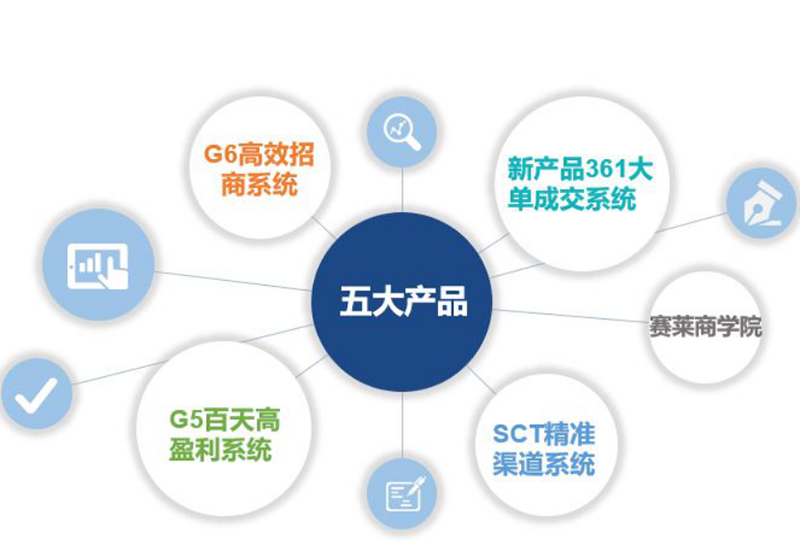 G6高效招商系统

新产品361大单成交系统

五大产品

赛莱商学院

G5百天高盈利系统

SCT精准渠道系统